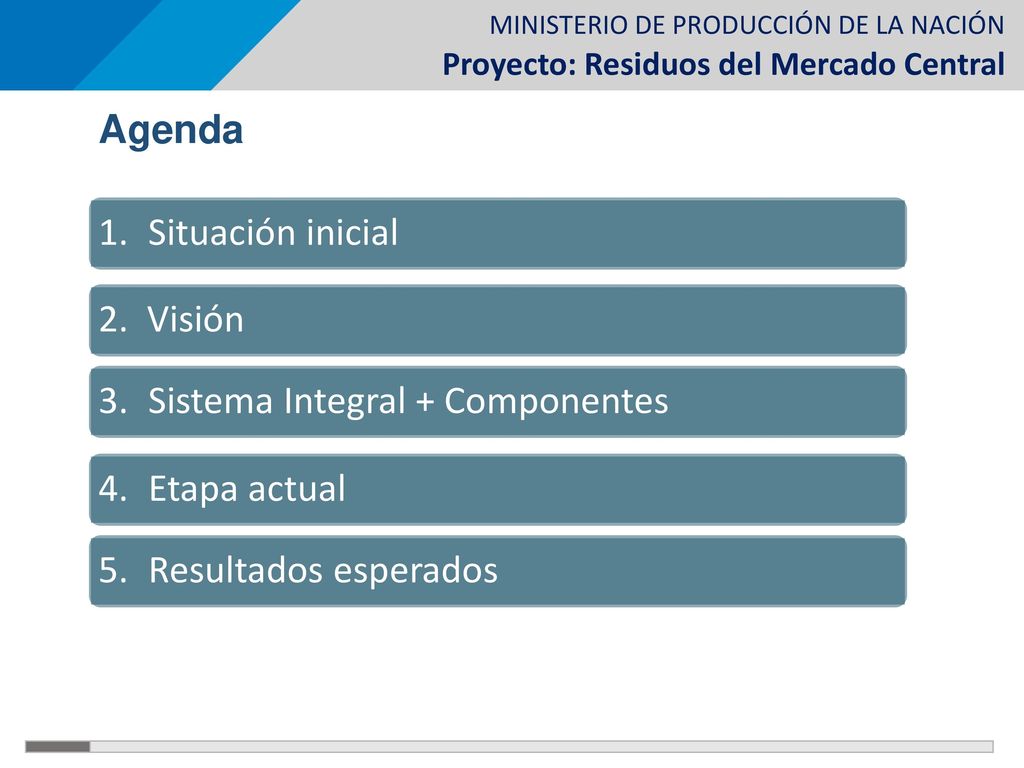 MINISTERIO DE PRODUCCIÓN DE LA NACIÓN
Proyecto: Residuos del Mercado Central

Agenda

1. Situación inicial

2. Visión

3. Sistema Integral + Componentes

4. Etapa actual

5. Resultados esperados